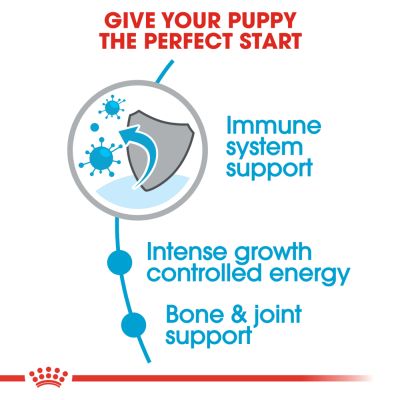 GIVE YOUR PUPPY THE PERFECT START

Immune system support

Intense growth controlled energy

Bone & joint support